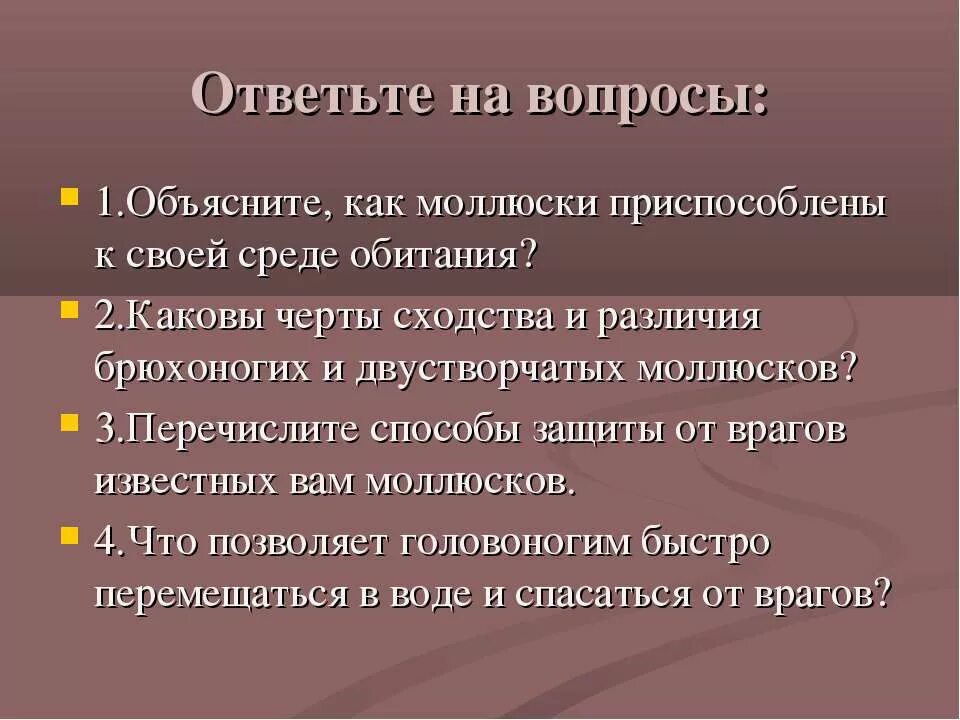 Ответьте на вопросы:

1.Объясните, как моллюски приспособлены к своей среде обитания?

2.Каковы черты сходства и различия брюхоногих и двустворчатых моллюсков?

3.Перечислите способы защиты от врагов известных вам моллюсков.

4.Что позволяет головоногим быстро перемещаться в воде и спасаться от врагов?